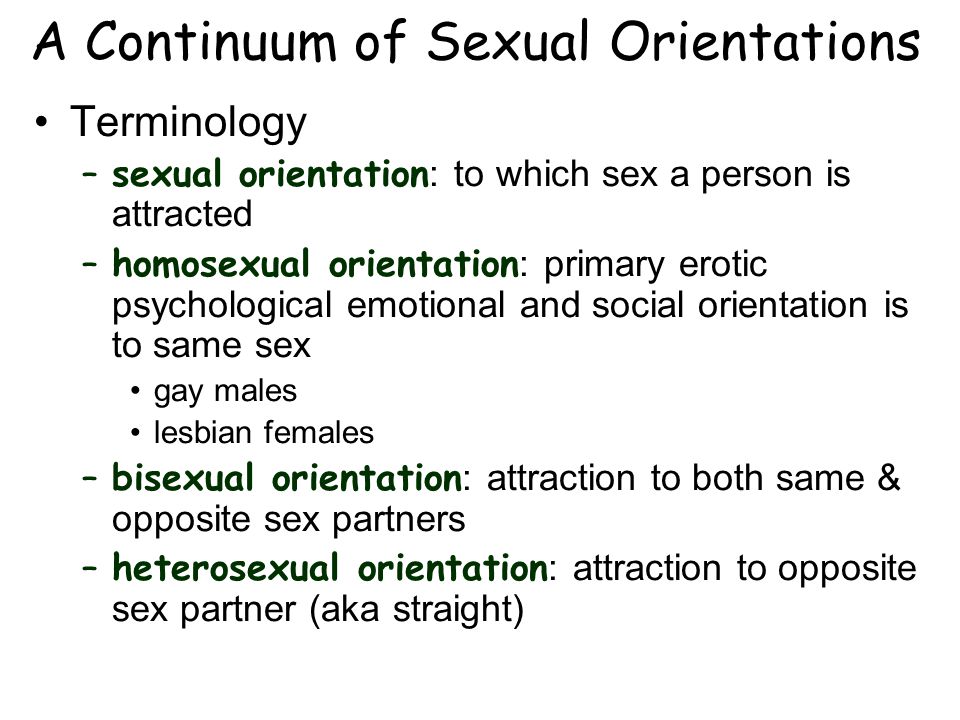 A Continuum of Sexual Orientations

• Terminology
– sexual orientation: to which sex a person is attracted
– homosexual orientation: primary erotic psychological emotional and social orientation is to same sex
• gay males
• lesbian females
– bisexual orientation: attraction to both same & opposite sex partners
– heterosexual orientation: attraction to opposite sex partner (aka straight)